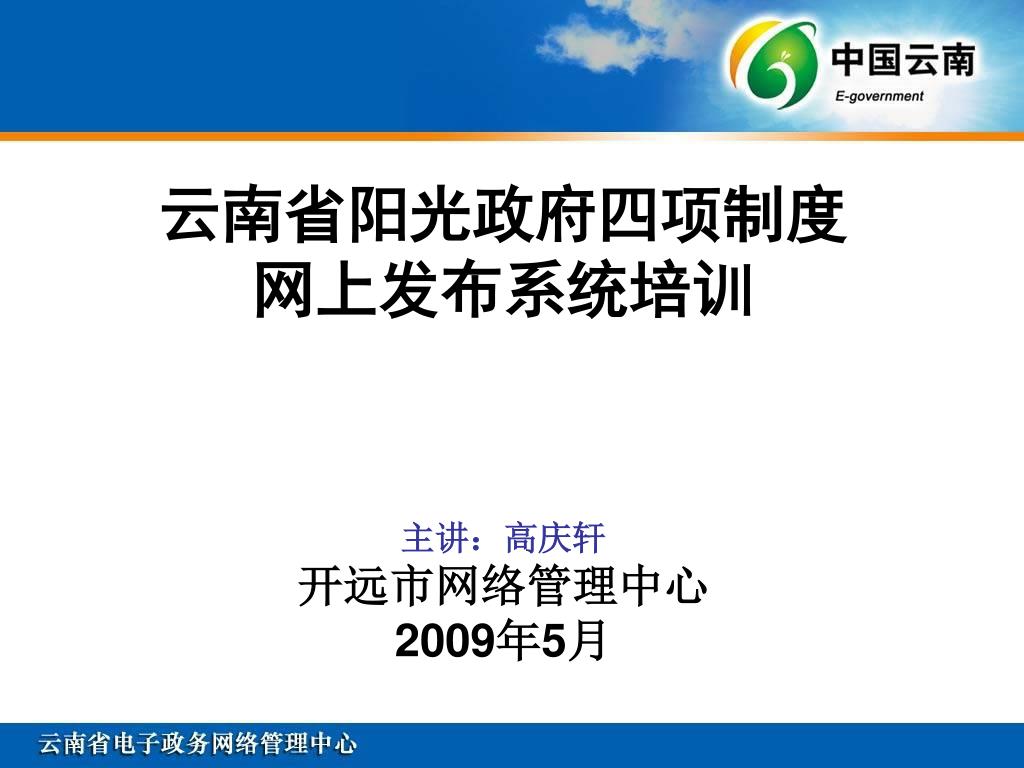 中国云南
E-government

云南省阳光政府四项制度
网上发布系统培训

主讲：高庆轩
开远市网络管理中心
2009年5月

云南省电子政务网络管理中心